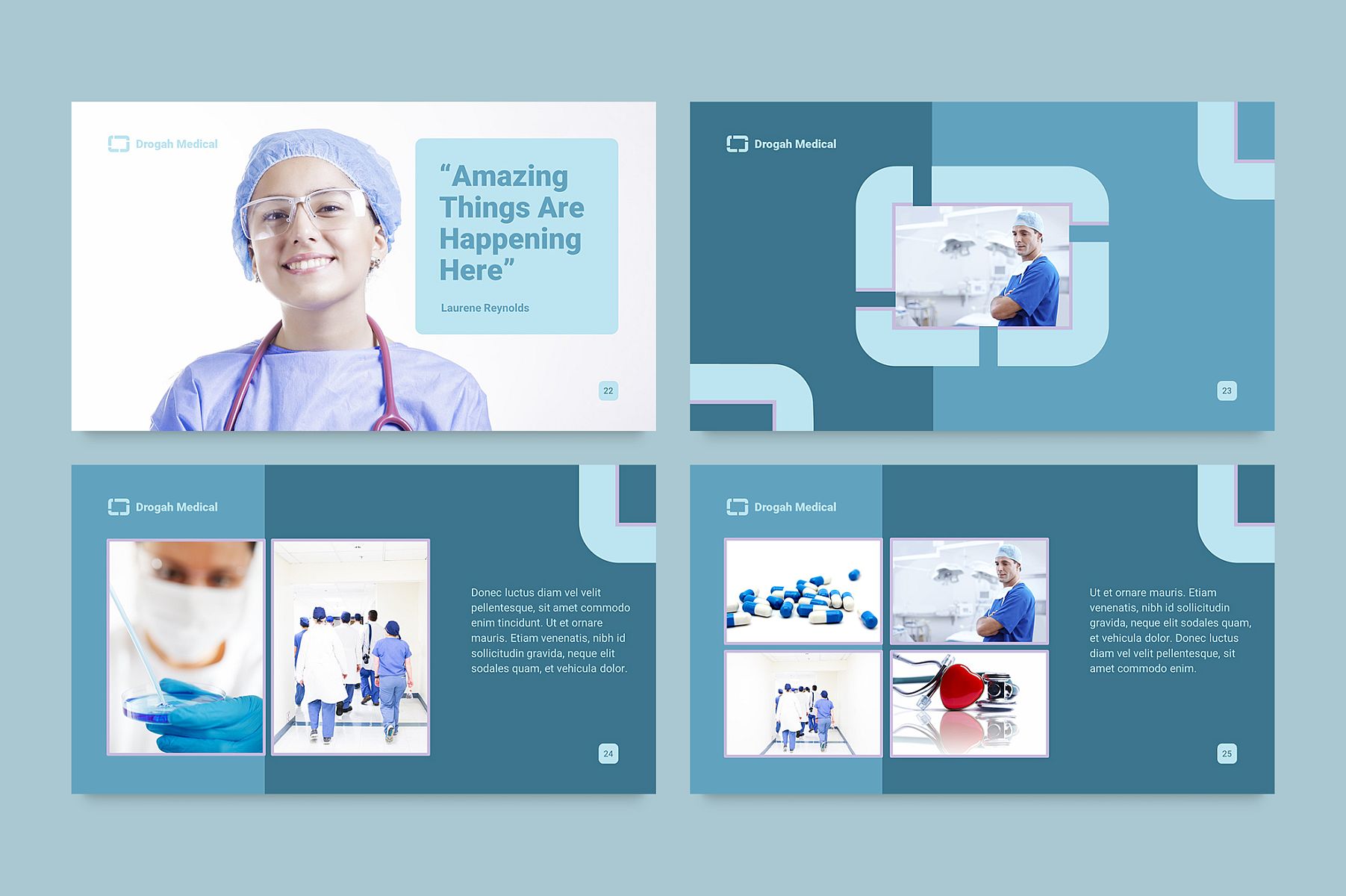 Drogah Medical

“Amazing Things Are Happening Here”

Laurene Reynolds

22

Drogah Medical

23

Drogah Medical

Donec luctus diam vel velit pellentesque, sit amet commodo enim tincidunt. Ut et ornare mauris. Etiam venenatis, nibh id sollicitudin gravida, neque elit sodales quam, et vehicula dolor.

24

Drogah Medical

Ut et ornare mauris. Etiam venenatis, nibh id sollicitudin gravida, neque elit sodales quam, et vehicula dolor. Donec luctus diam vel velit pellentesque, sit amet commodo enim.

25